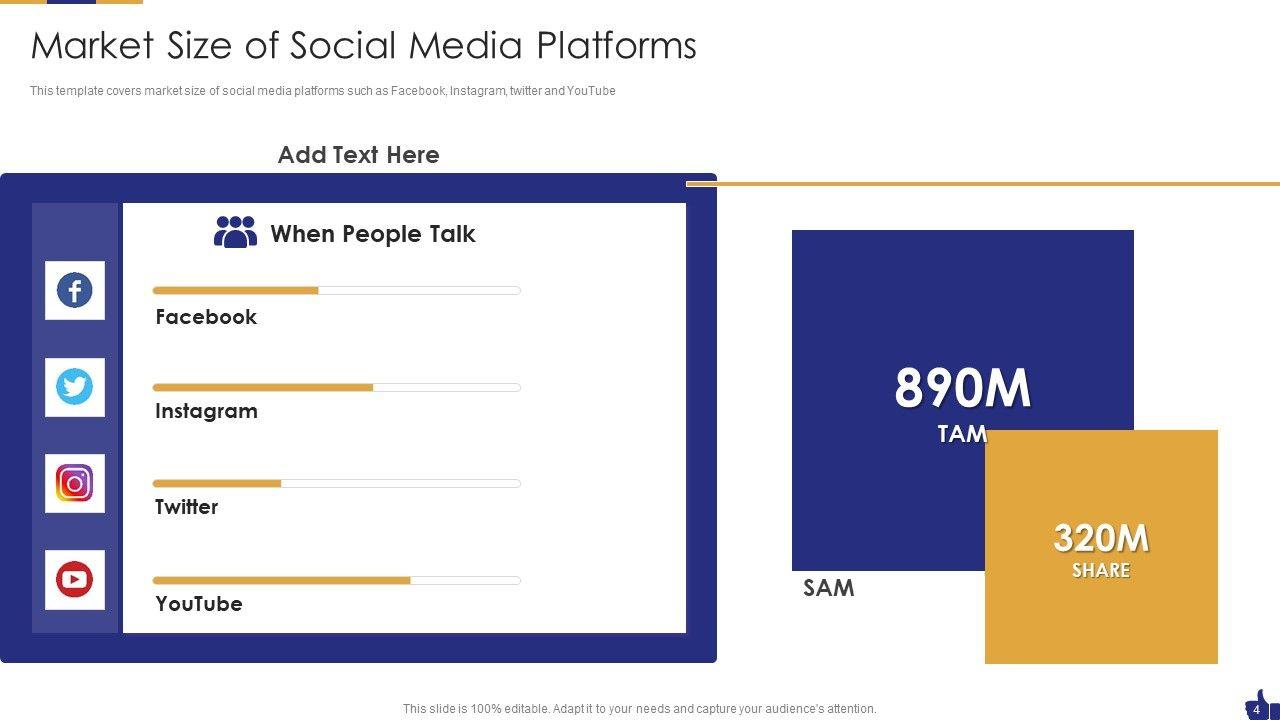 Market Size of Social Media Platforms

This template covers market size of social media platforms such as Facebook, Instagram, twitter and YouTube

Add Text Here

When People Talk

Facebook

Instagram

Twitter

YouTube

890M
TAM

320M
SHARE

SAM

This slide is 100% editable. Adapt it to your needs and capture your audience's attention.

4